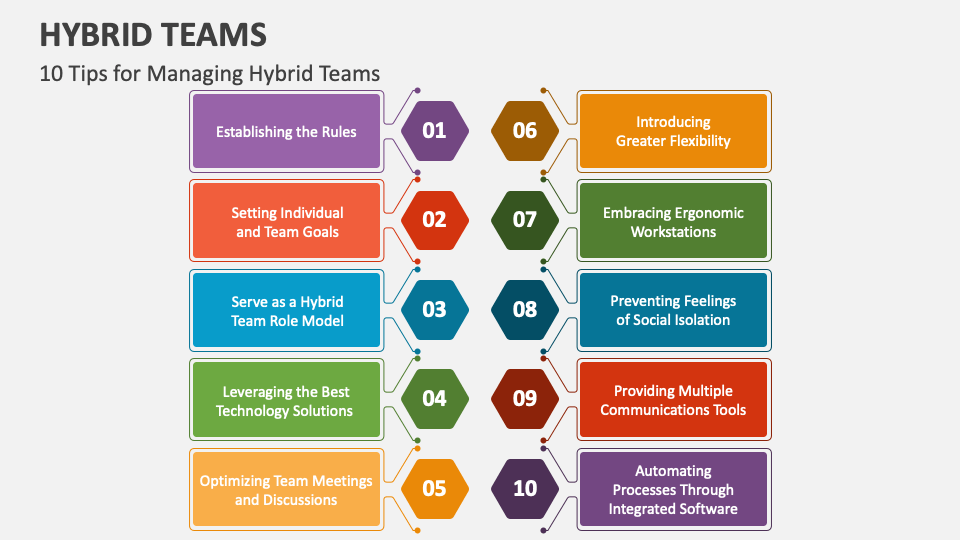 HYBRID TEAMS

10 Tips for Managing Hybrid Teams

Establishing the Rules

01

Setting Individual and Team Goals

02

Serve as a Hybrid Team Role Model

03

Leveraging the Best Technology Solutions

04

Optimizing Team Meetings and Discussions

05

06

Introducing Greater Flexibility

07

Embracing Ergonomic Workstations

08

Preventing Feelings of Social Isolation

09

Providing Multiple Communications Tools

10

Automating Processes Through Integrated Software